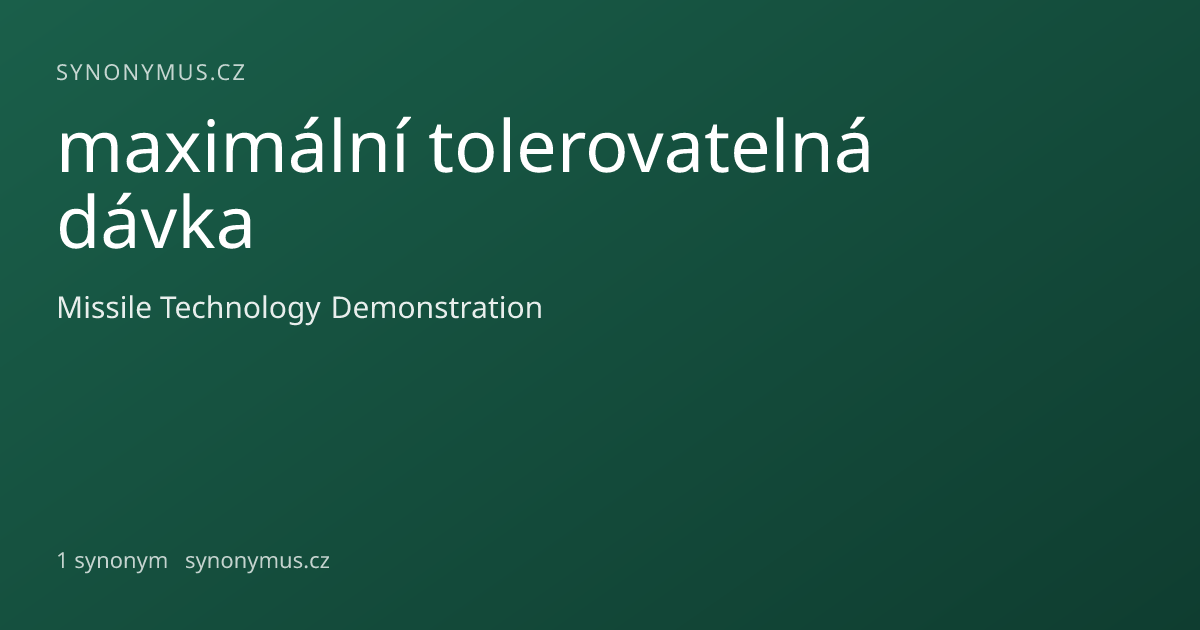 SYNONYMUS.CZ

maximální tolerovatelná dávka

Missile Technology Demonstration

1 synonym synonymus.cz